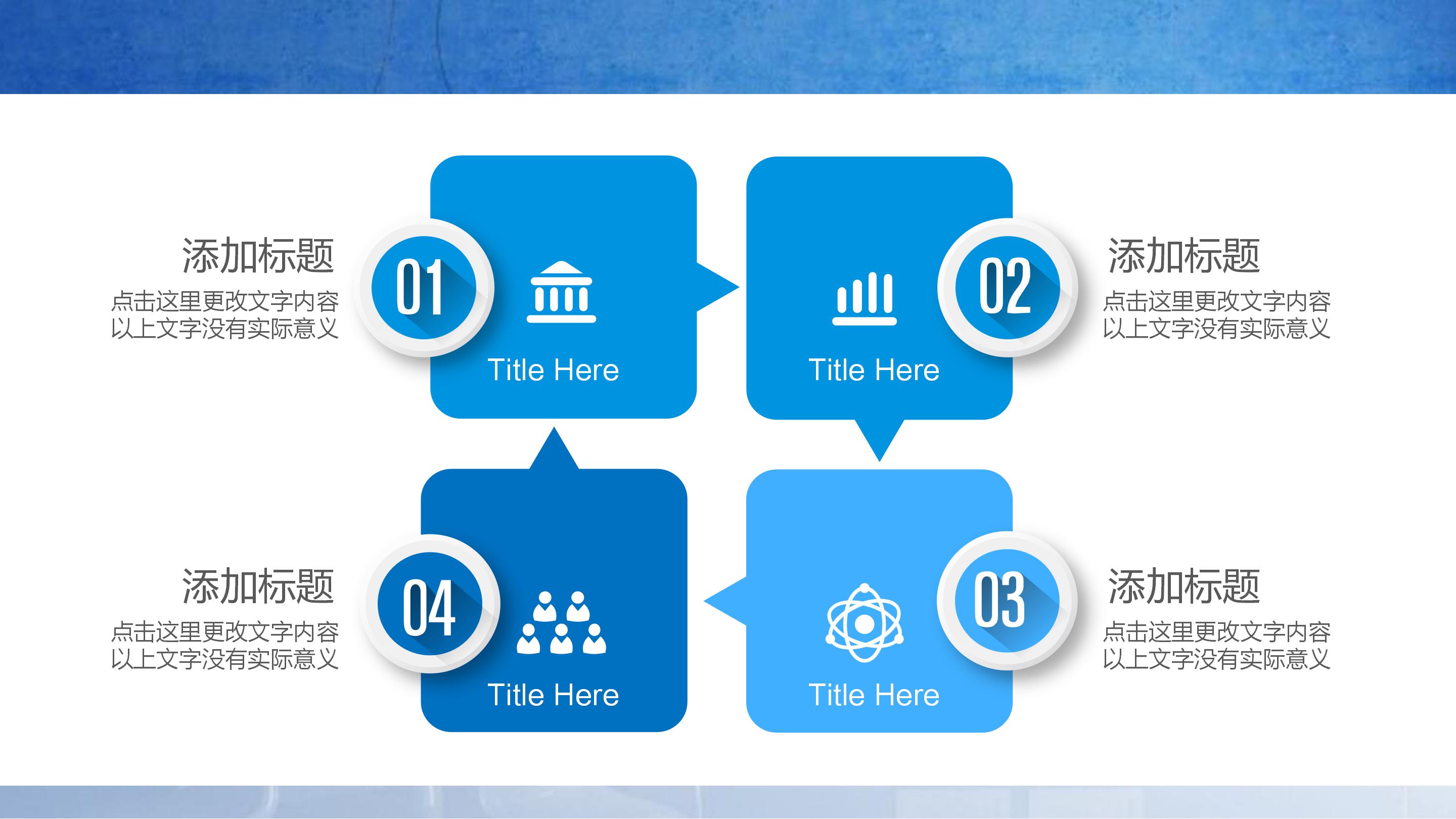 添加标题
点击这里更改文字内容
以上文字没有实际意义

01

Title Here

Title Here

02

添加标题
点击这里更改文字内容
以上文字没有实际意义

添加标题
点击这里更改文字内容
以上文字没有实际意义

04

Title Here

Title Here

03

添加标题
点击这里更改文字内容
以上文字没有实际意义